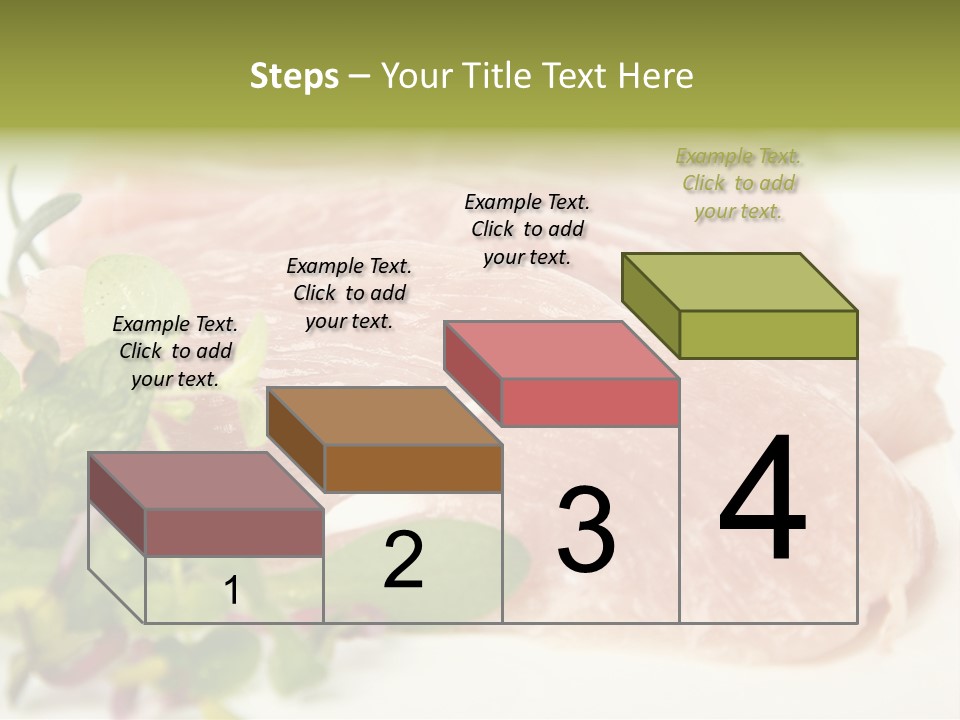 Steps – Your Title Text Here

Example Text. Click to add your text.

Example Text. Click to add your text.

Example Text. Click to add your text.

Example Text. Click to add your text.

1

2

3

4